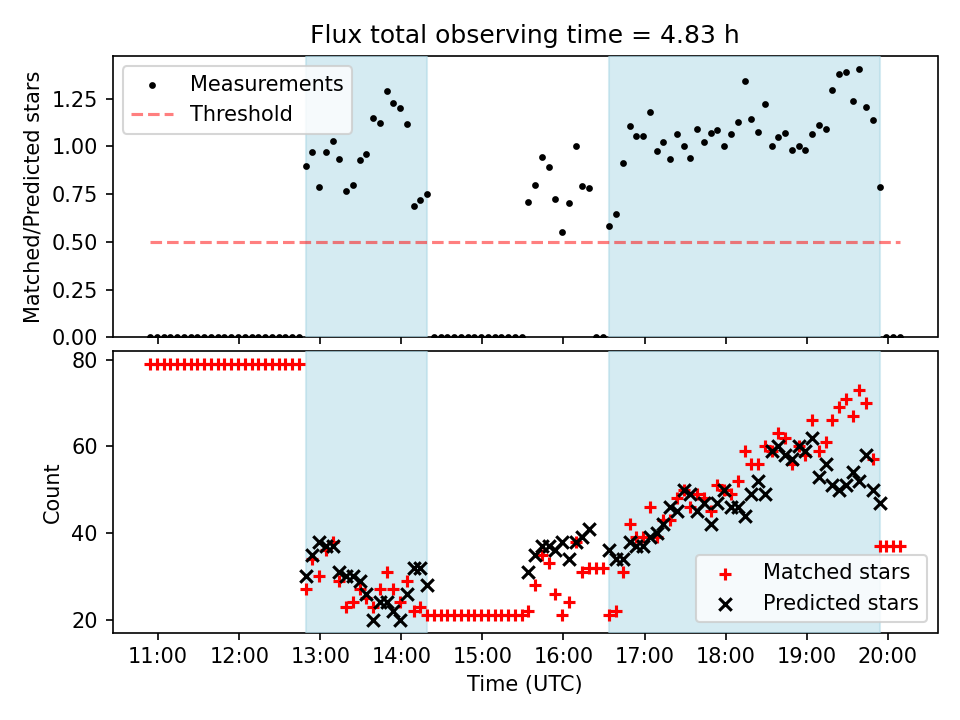 Flux total observing time = 4.83 h

Measurements
Threshold

Matched/Predicted stars

1.25
1.00
0.75
0.50
0.25
0.00

Count

80
60
40
20

Matched stars
Predicted stars

11:00 12:00 13:00 14:00 15:00 16:00 17:00 18:00 19:00 20:00

Time (UTC)